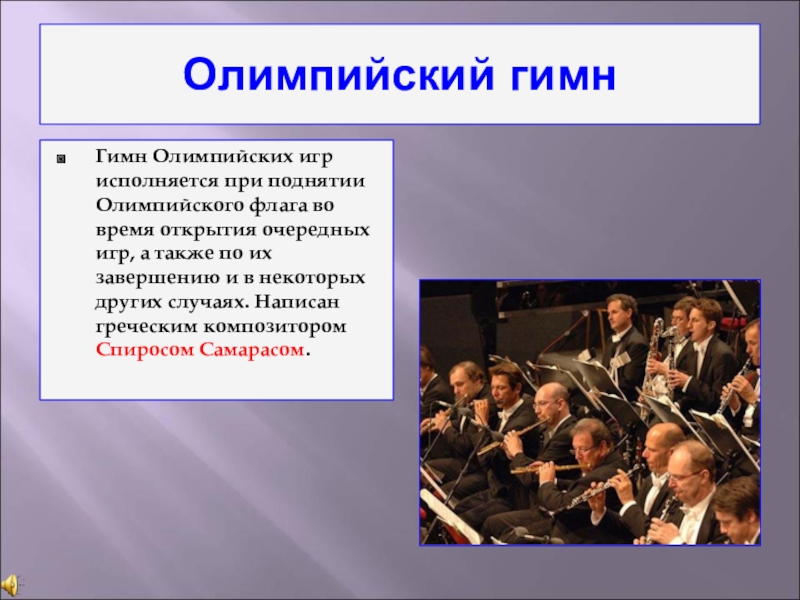 Олимпийский гимн

Гимн Олимпийских игр исполняется при поднятии Олимпийского флага во время открытия очередных игр, а также по их завершению и в некоторых других случаях. Написан греческим композитором Спиросом Самарасом.